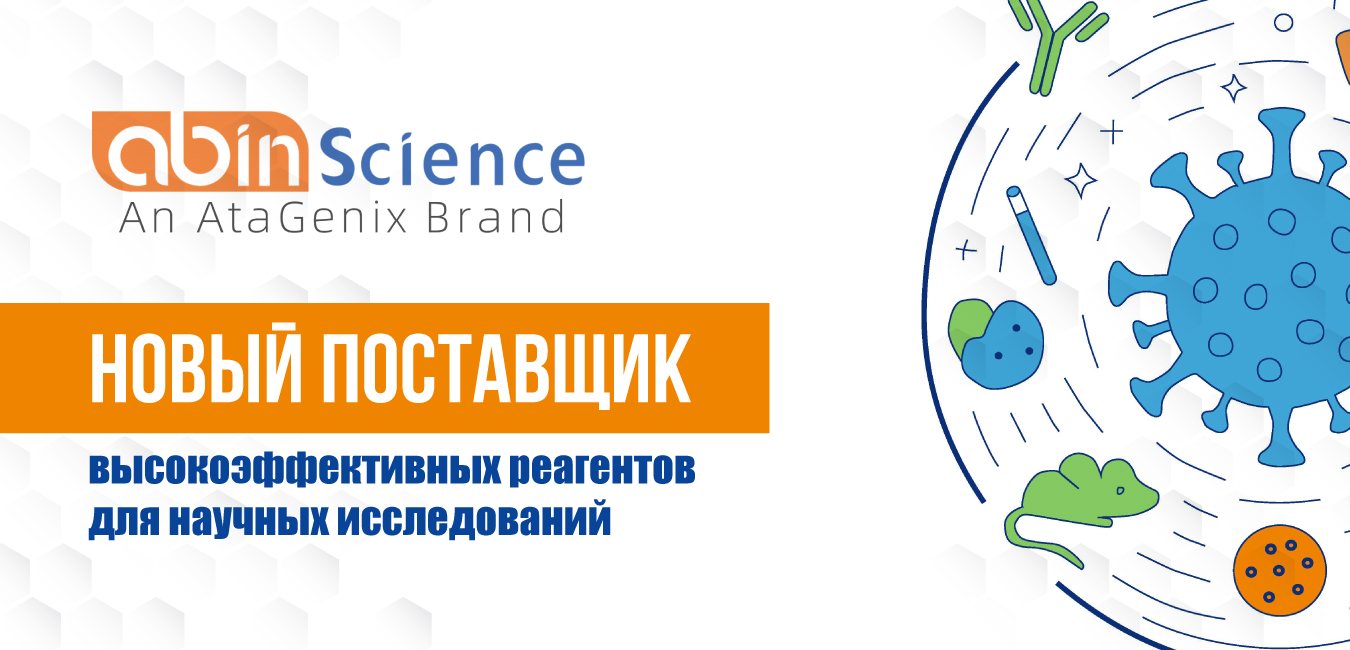 abin Science
An AtaGenix Brand

НОВЫЙ ПОСТАВЩИК

высокоэффективных реагентов для научных исследований